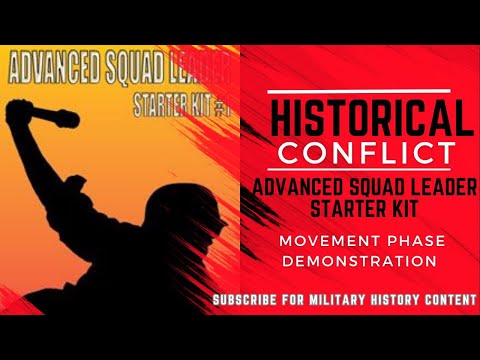 ADVANCED SQUAD LEADER
STARTER KIT #1

HISTORICAL
CONFLICT
ADVANCED SQUAD LEADER
STARTER KIT

MOVEMENT PHASE
DEMONSTRATION

SUBSCRIBE FOR MILITARY HISTORY CONTENT